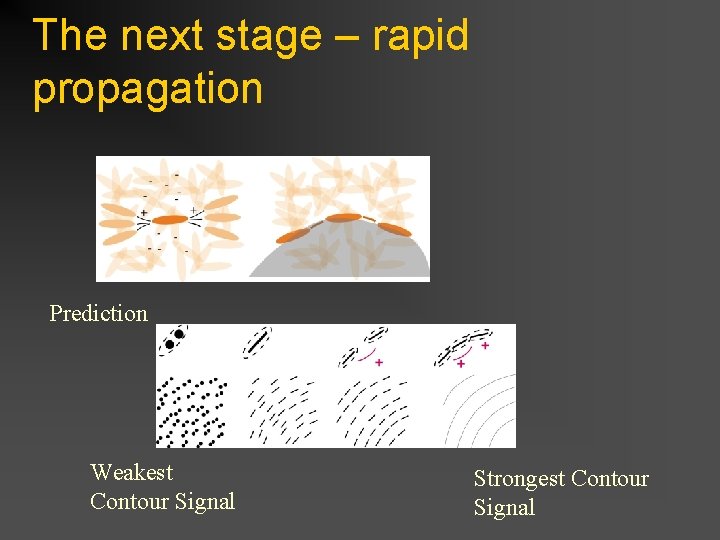 The next stage – rapid propagation

Prediction

Weakest Contour Signal

Strongest Contour Signal